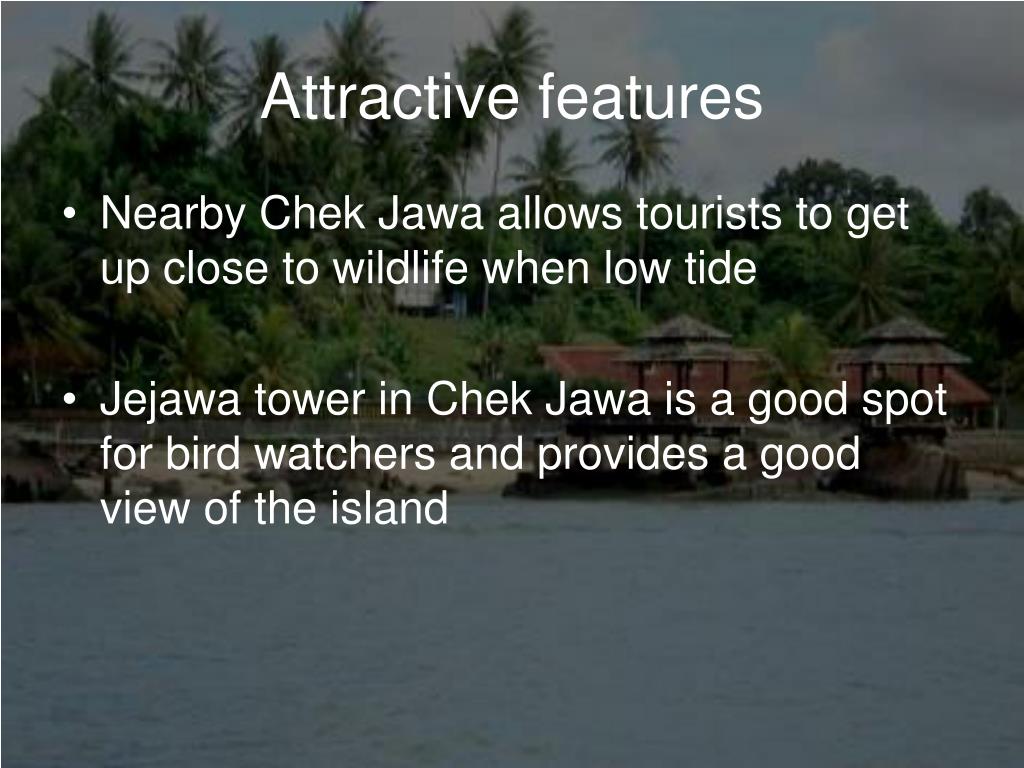 Attractive features

• Nearby Chek Jawa allows tourists to get up close to wildlife when low tide

• Jejawa tower in Chek Jawa is a good spot for bird watchers and provides a good view of the island